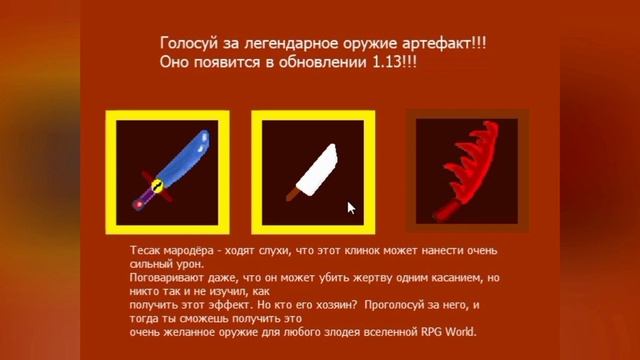 Голосуй за легендарное оружие артефакт!!!
Оно появится в обновлении 1.13!!!

Тесак мародёра - ходят слухи, что этот клинок может нанести очень сильный урон.
Поговаривают даже, что он может убить жертву одним касанием, но никто так и не изучил, как
получить этот эффект. Но кто его хозяин? Проголосуй за него, и тогда ты сможешь получить это
очень желанное оружие для любого злодея вселенной RPG World.